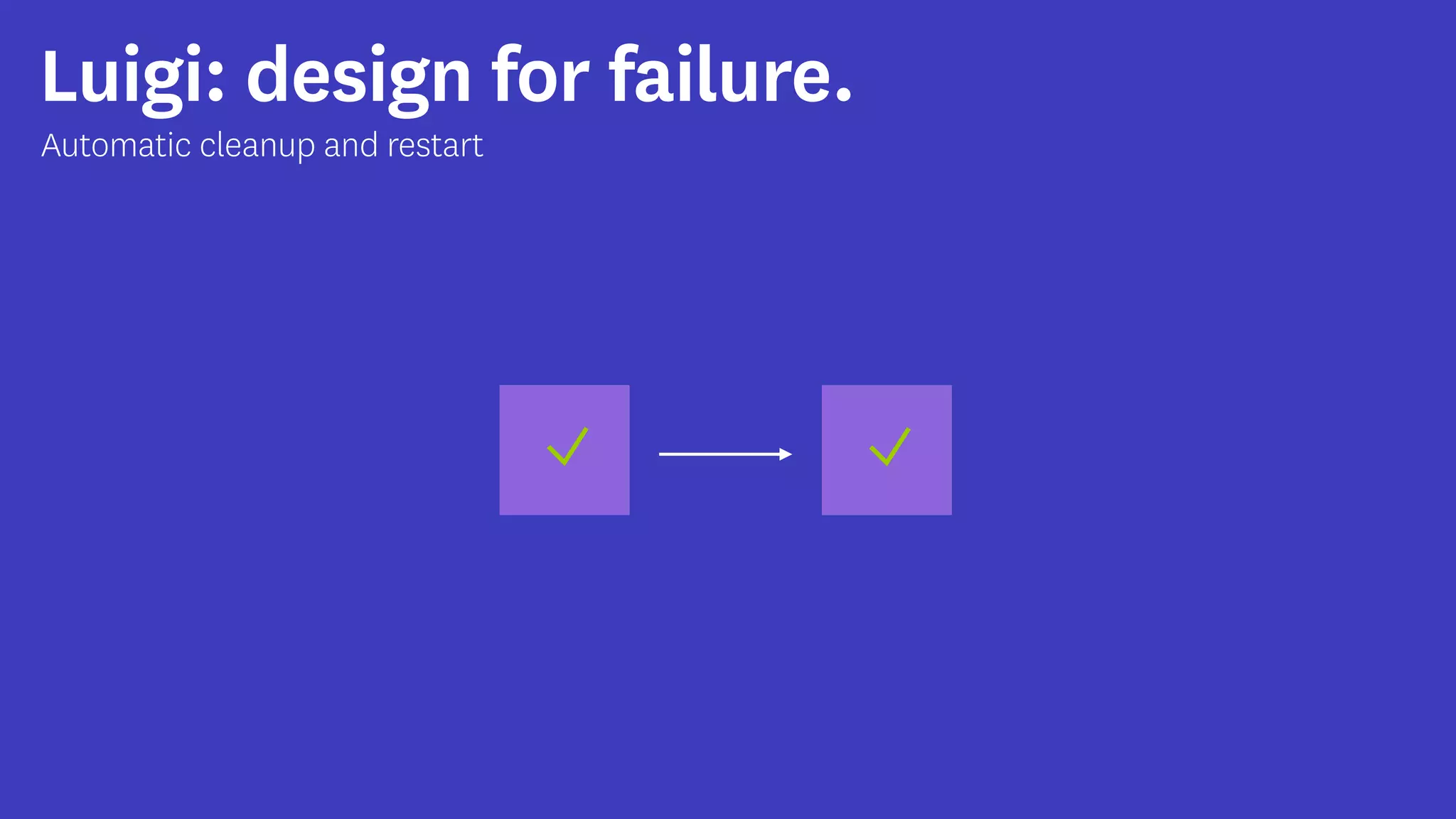 Luigi: design for failure.
Automatic cleanup and restart